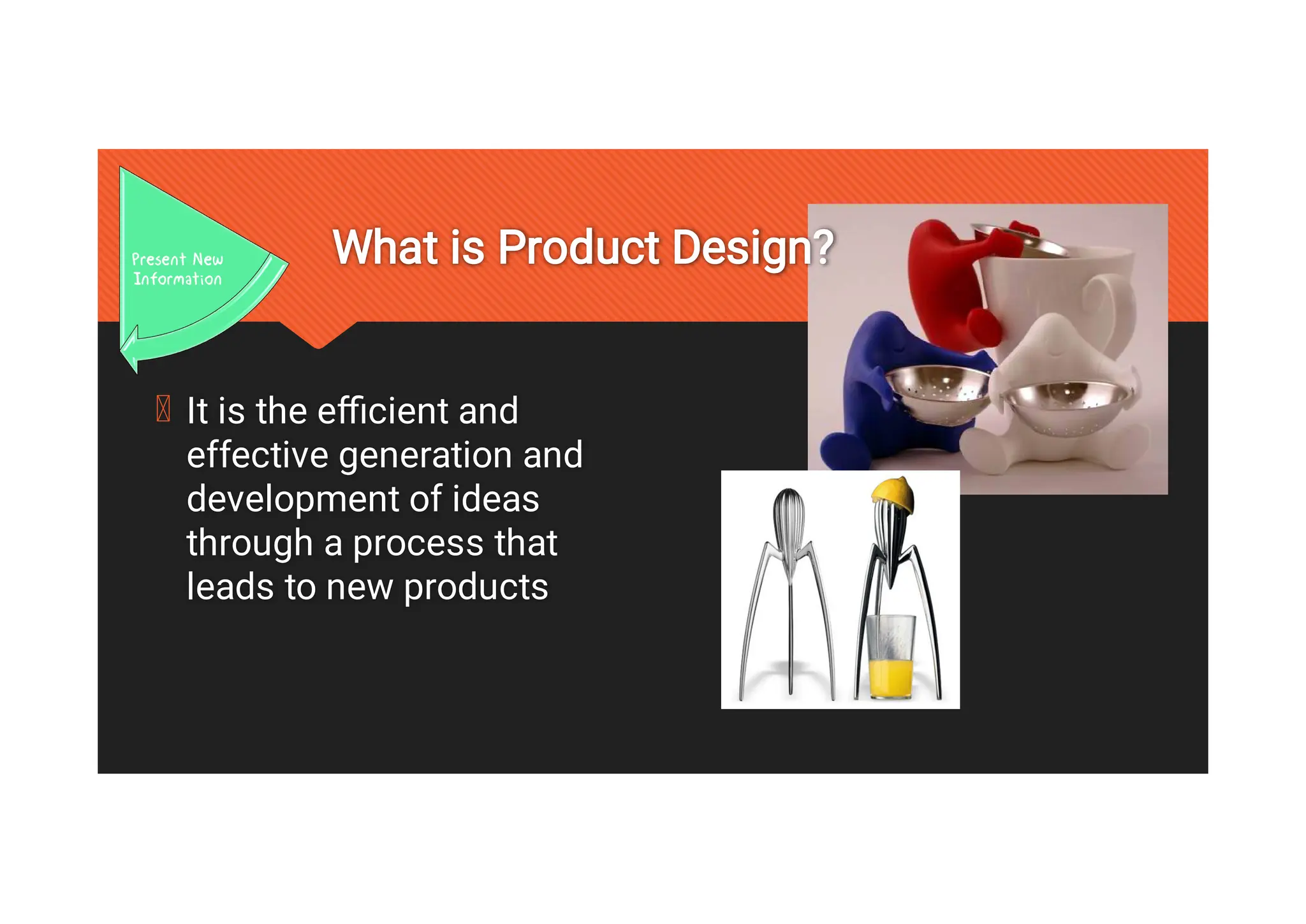 Present New Information

What is Product Design?

It is the efficient and effective generation and development of ideas through a process that leads to new products